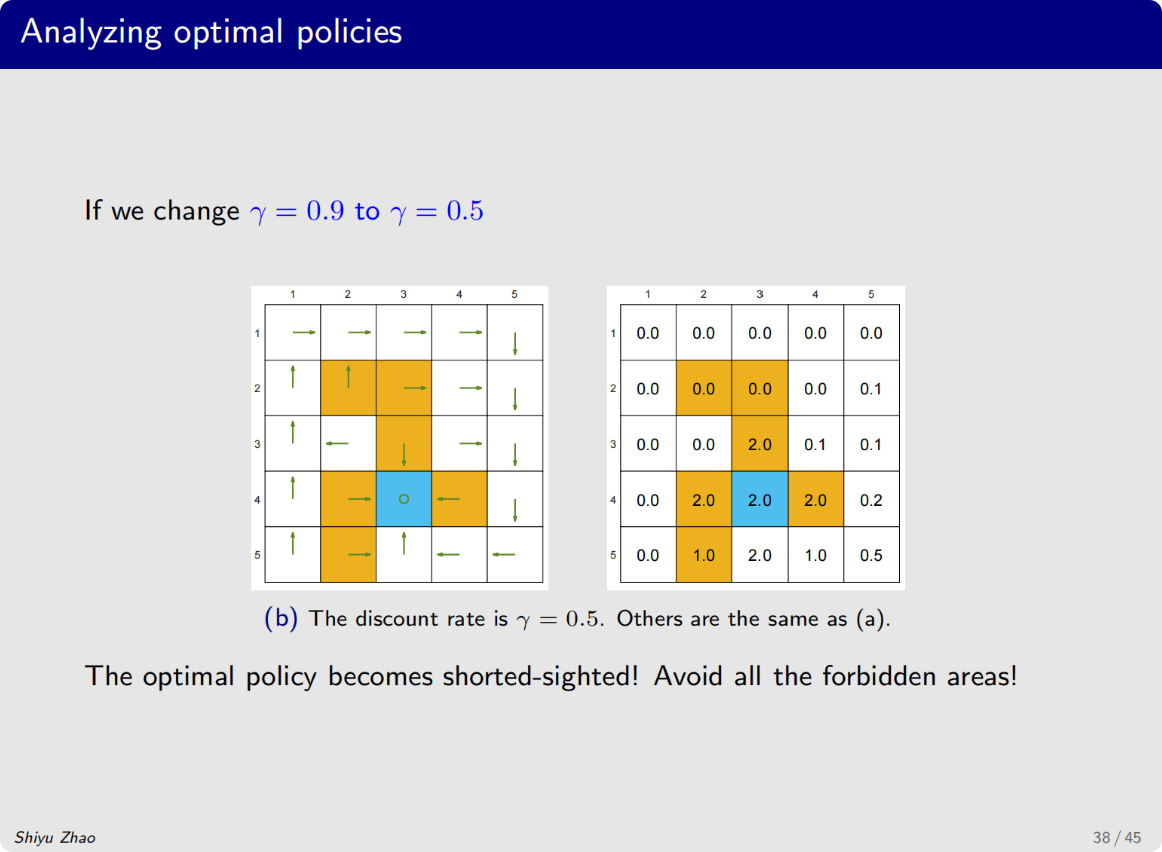 Analyzing optimal policies

If we change $\gamma = 0.9$ to $\gamma = 0.5$

| | 1 | 2 | 3 | 4 | 5 |
|---|---|---|---|---|---|
| 1 | | | | | |
| 2 | | | | | |
| 3 | | | | | |
| 4 | | | | | |
| 5 | | | | | |

| | 1 | 2 | 3 | 4 | 5 |
|---|---|---|---|---|---|
| 1 | 0.0 | 0.0 | 0.0 | 0.0 | 0.0 |
| 2 | 0.0 | 0.0 | 0.0 | 0.0 | 0.1 |
| 3 | 0.0 | 0.0 | 2.0 | 0.1 | 0.1 |
| 4 | 0.0 | 2.0 | 2.0 | 2.0 | 0.2 |
| 5 | 0.0 | 1.0 | 2.0 | 1.0 | 0.5 |

(b) The discount rate is $\gamma = 0.5$. Others are the same as (a).

The optimal policy becomes shorted-sighted! Avoid all the forbidden areas!

Shiyu Zhao

38 / 45